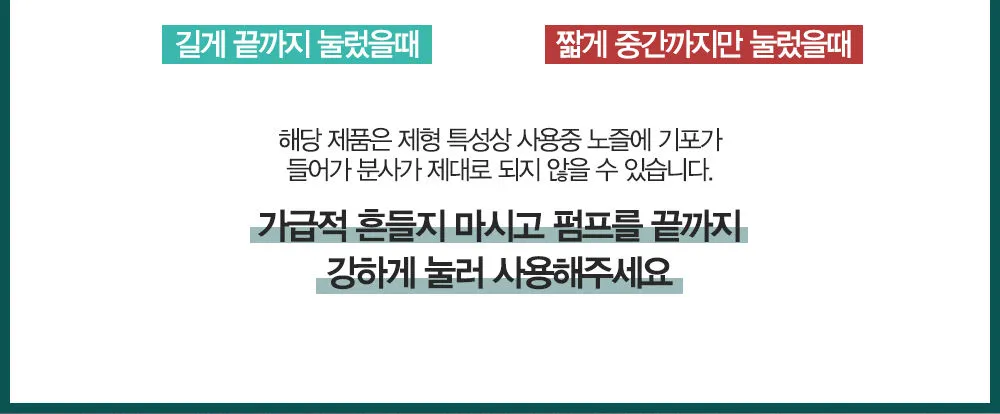 길게 끝까지 눌렀을때

짧게 중간까지만 눌렀을때

해당 제품은 제형 특성상 사용중 노즐에 기포가 들어가 분사가 제대로 되지 않을 수 있습니다.

가급적 흔들지 마시고 펌프를 끝까지 강하게 눌러 사용해주세요